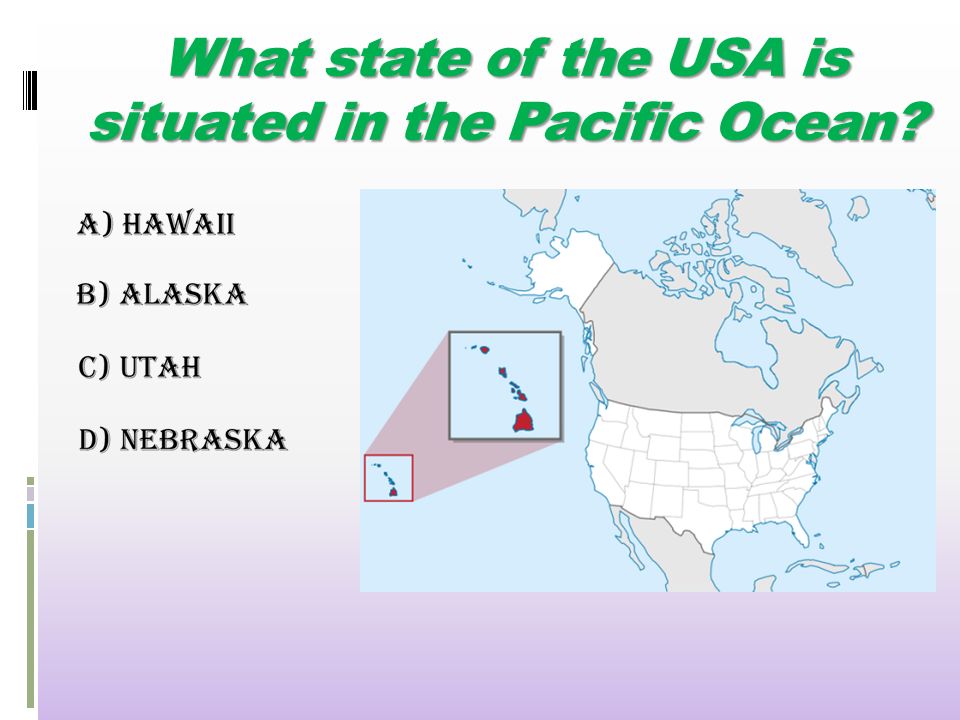 What state of the USA is situated in the Pacific Ocean?

A) HAWAII

B) ALASKA

C) UTAH

D) NEBRASKA